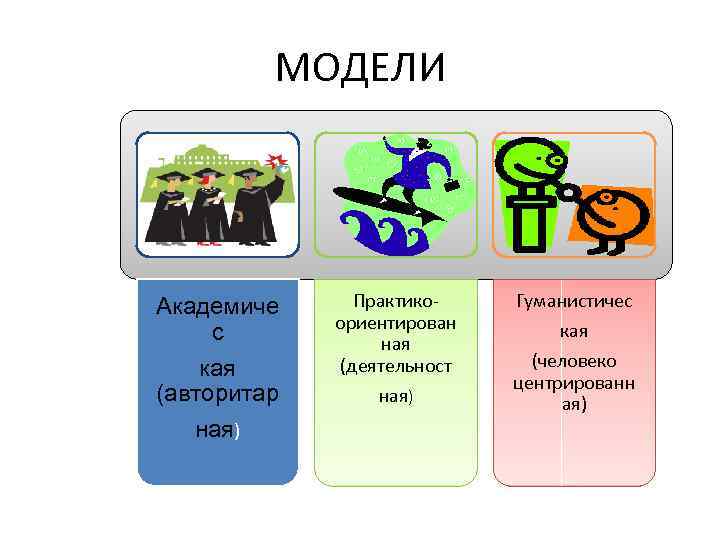 МОДЕЛИ

Академиче с кая (авторитар ная)

Практико-ориентирован ная (деятельност ная)

Гуманистичес кая (человеко центрированн ая)